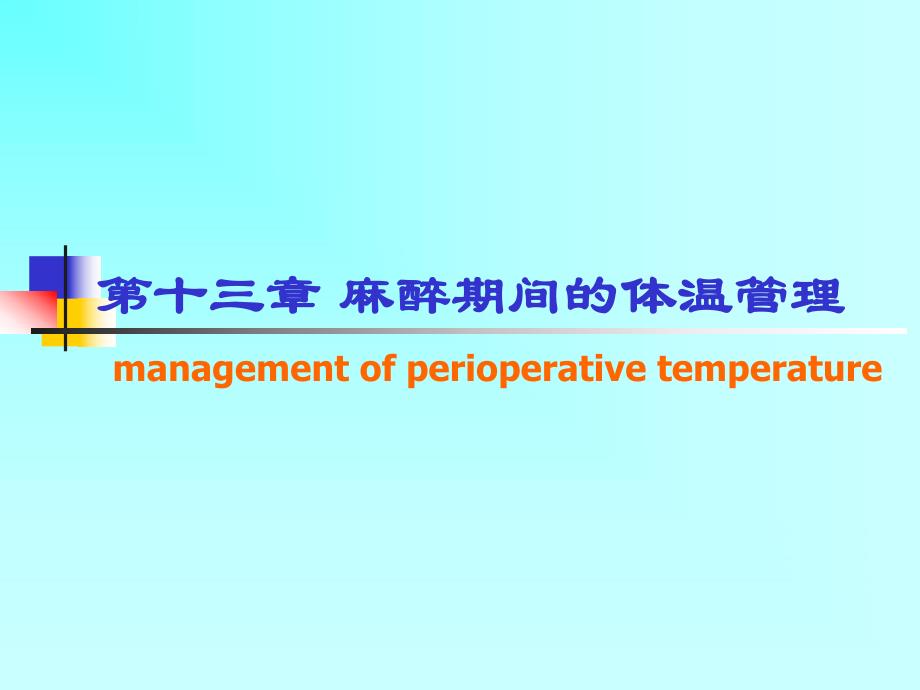 第十三章 麻醉期间的体温管理

management of perioperative temperature